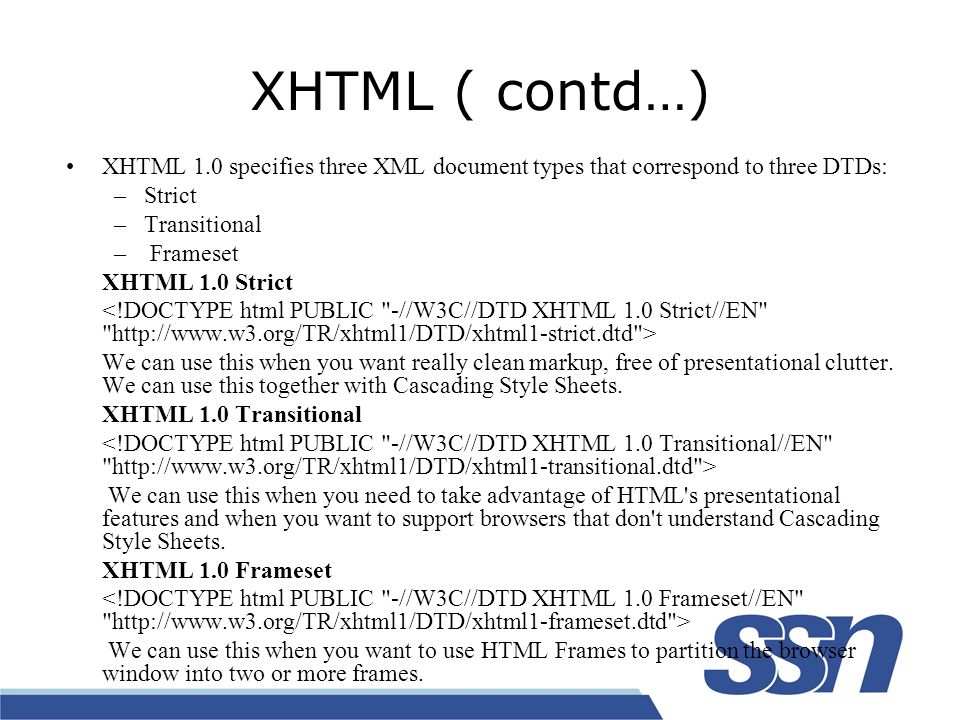 XHTML ( contd…)

• XHTML 1.0 specifies three XML document types that correspond to three DTDs:
– Strict
– Transitional
– Frameset

XHTML 1.0 Strict

<!DOCTYPE html PUBLIC "-//W3C//DTD XHTML 1.0 Strict//EN" "http://www.w3.org/TR/xhtml1/DTD/xhtml1-strict.dtd">

We can use this when you want really clean markup, free of presentational clutter. We can use this together with Cascading Style Sheets.

XHTML 1.0 Transitional

<!DOCTYPE html PUBLIC "-//W3C//DTD XHTML 1.0 Transitional//EN" "http://www.w3.org/TR/xhtml1/DTD/xhtml1-transitional.dtd">

We can use this when you need to take advantage of HTML's presentational features and when you want to support browsers that don't understand Cascading Style Sheets.

XHTML 1.0 Frameset

<!DOCTYPE html PUBLIC "-//W3C//DTD XHTML 1.0 Frameset//EN" "http://www.w3.org/TR/xhtml1/DTD/xhtml1-frameset.dtd">

We can use this when you want to use HTML Frames to partition the browser window into two or more frames.

SSN